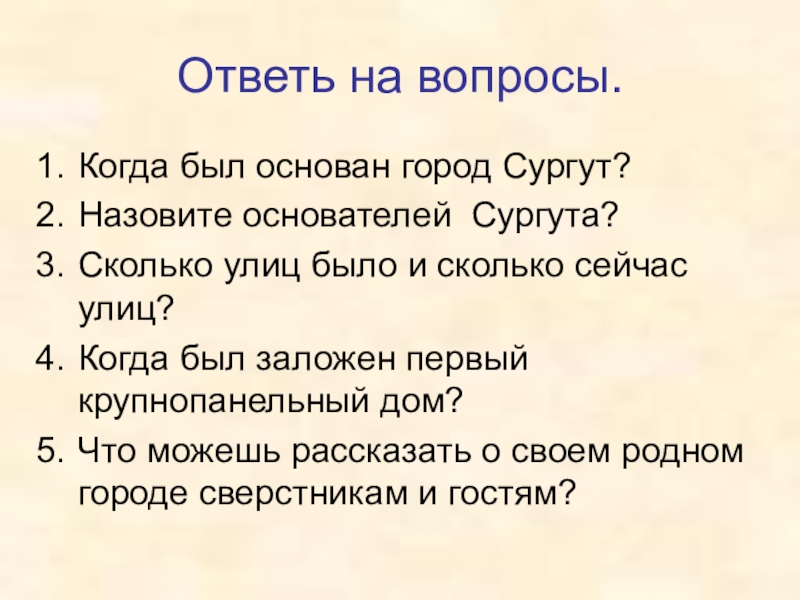 Ответь на вопросы.

1. Когда был основан город Сургут?
2. Назовите основателей Сургута?
3. Сколько улиц было и сколько сейчас улиц?
4. Когда был заложен первый крупнопанельный дом?
5. Что можешь рассказать о своем родном городе сверстникам и гостям?